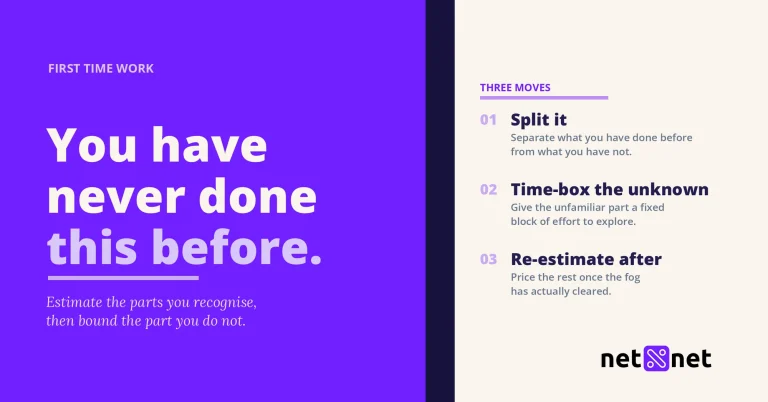 FIRST TIME WORK

You have never done this before.

Estimate the parts you recognise, then bound the part you do not.

THREE MOVES

01 Split it
Separate what you have done before from what you have not.

02 Time-box the unknown
Give the unfamiliar part a fixed block of effort to explore.

03 Re-estimate after
Price the rest once the fog has actually cleared.

net net